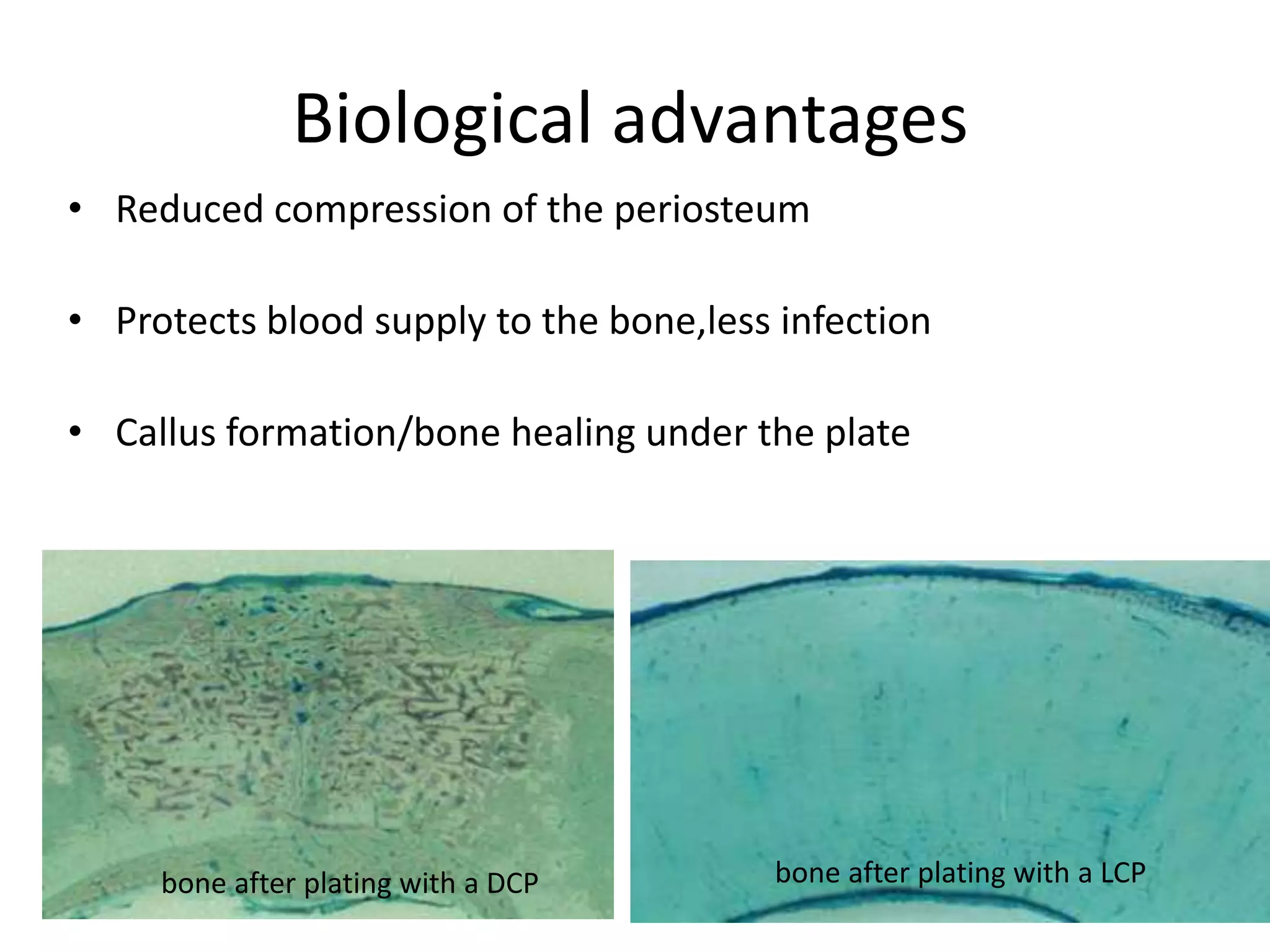 Biological advantages

• Reduced compression of the periosteum

• Protects blood supply to the bone,less infection

• Callus formation/bone healing under the plate

bone after plating with a DCP

bone after plating with a LCP